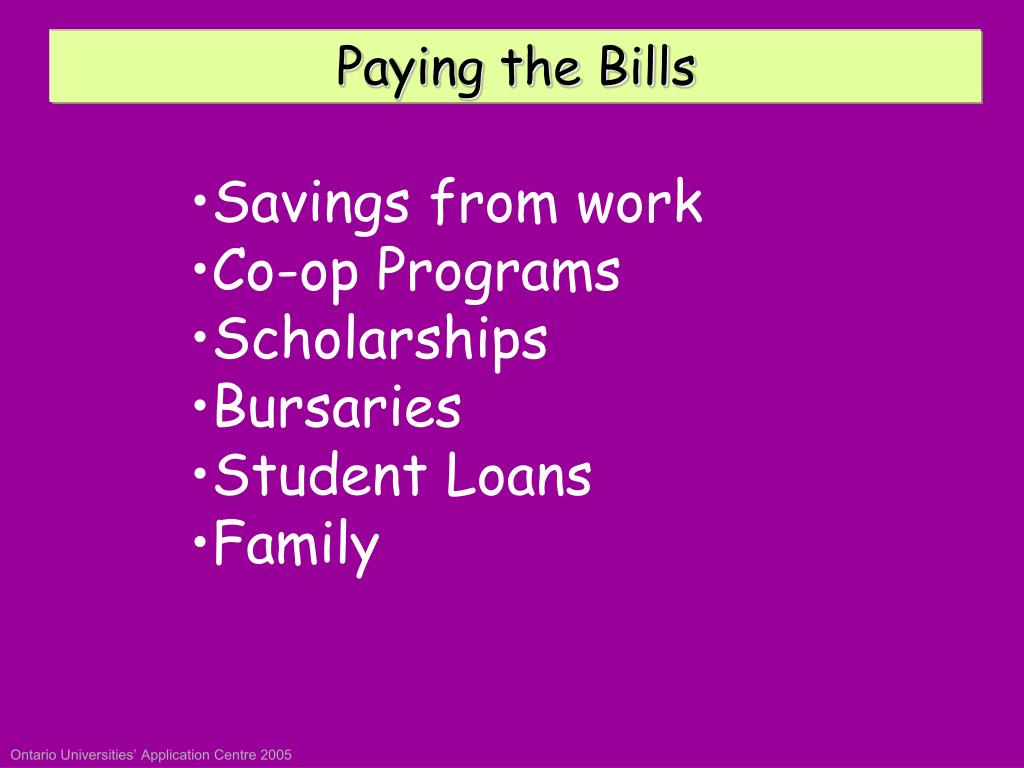 Paying the Bills

•Savings from work
•Co-op Programs
•Scholarships
•Bursaries
•Student Loans
•Family

Ontario Universities' Application Centre 2005